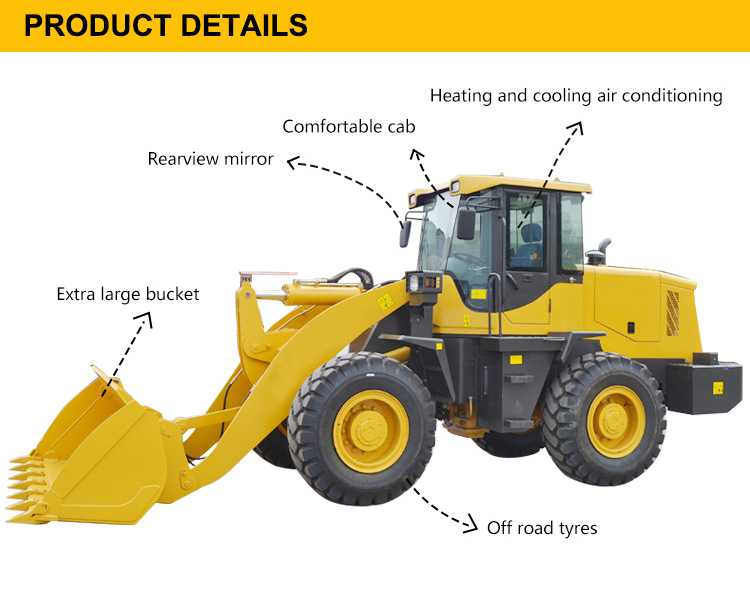 PRODUCT DETAILS

Heating and cooling air conditioning

Comfortable cab

Rearview mirror

Extra large bucket

Off road tyres